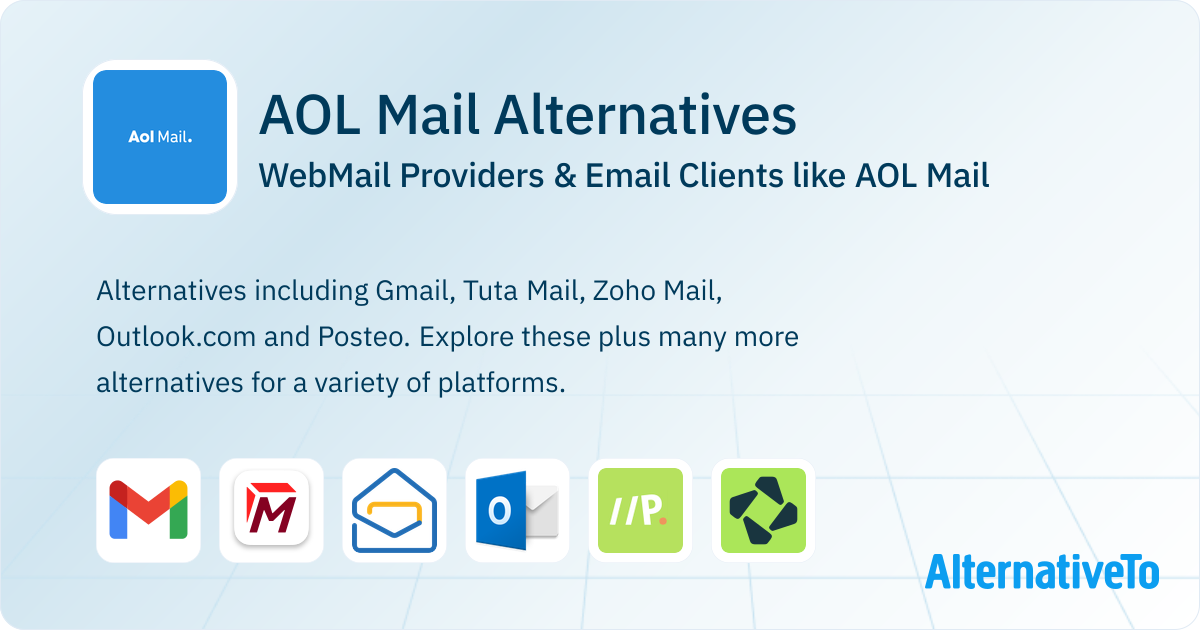 Aol Mail.

AOL Mail Alternatives

WebMail Providers & Email Clients like AOL Mail

Alternatives including Gmail, Tuta Mail, Zoho Mail, Outlook.com and Posteo. Explore these plus many more alternatives for a variety of platforms.

M

O

//P.

AlternativeTo